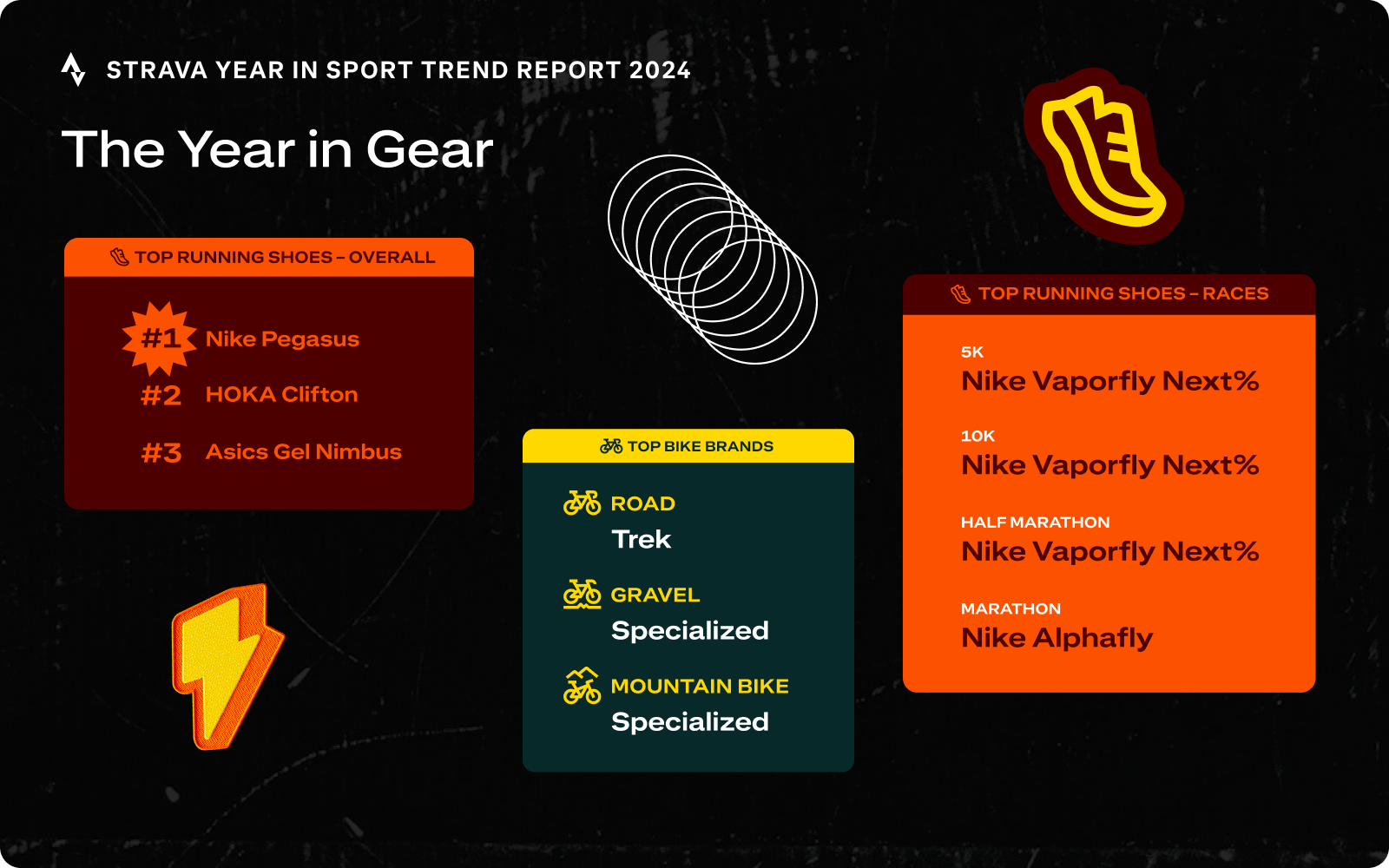 STRAVA YEAR IN SPORT TREND REPORT 2024

The Year in Gear

TOP RUNNING SHOES – OVERALL

#1 Nike Pegasus
#2 HOKA Clifton
#3 Asics Gel Nimbus

TOP BIKE BRANDS

ROAD
Trek

GRAVEL
Specialized

MOUNTAIN BIKE
Specialized

TOP RUNNING SHOES – RACES

5K
Nike Vaporfly Next%

10K
Nike Vaporfly Next%

HALF MARATHON
Nike Vaporfly Next%

MARATHON
Nike Alphafly